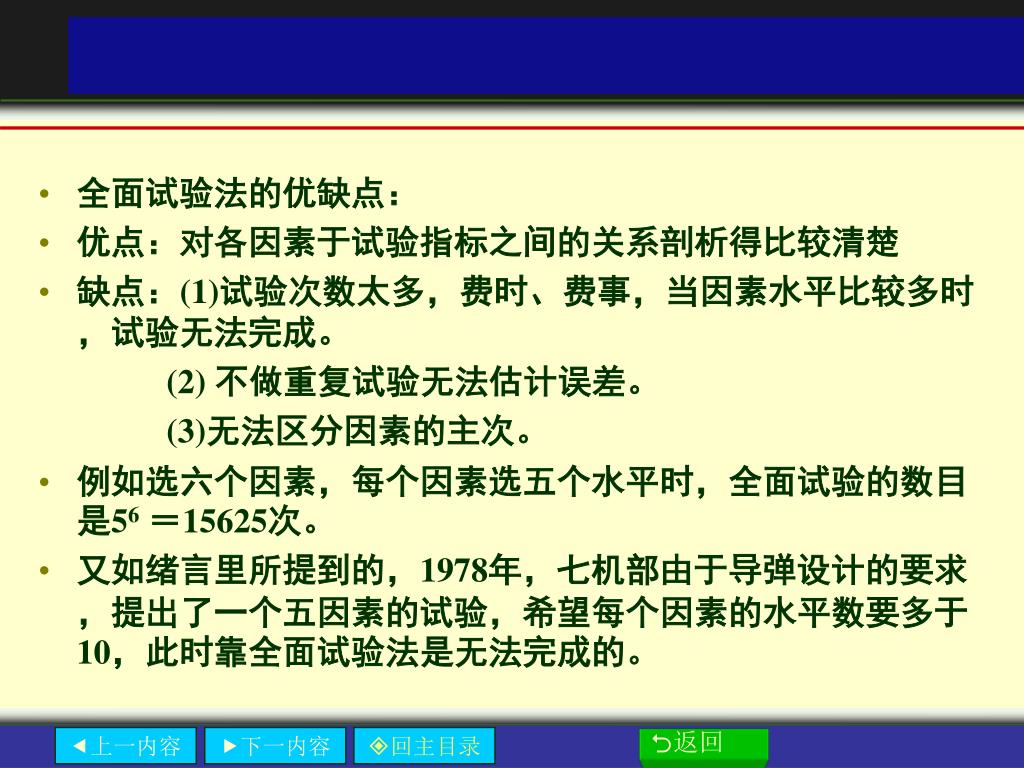 • 全面试验法的优缺点：

• 优点：对各因素于试验指标之间的关系剖析得比较清楚

• 缺点：(1)试验次数太多，费时、费事，当因素水平比较多时，试验无法完成。

(2) 不做重复试验无法估计误差。

(3)无法区分因素的主次。

• 例如选六个因素，每个因素选五个水平时，全面试验的数目是$5^6$ ＝15625次。

• 又如绪言里所提到的，1978年，七机部由于导弹设计的要求，提出了一个五因素的试验，希望每个因素的水平数要多于10，此时靠全面试验法是无法完成的。

◄上一内容 ►下一内容 ◈回主目录 ⮌返回